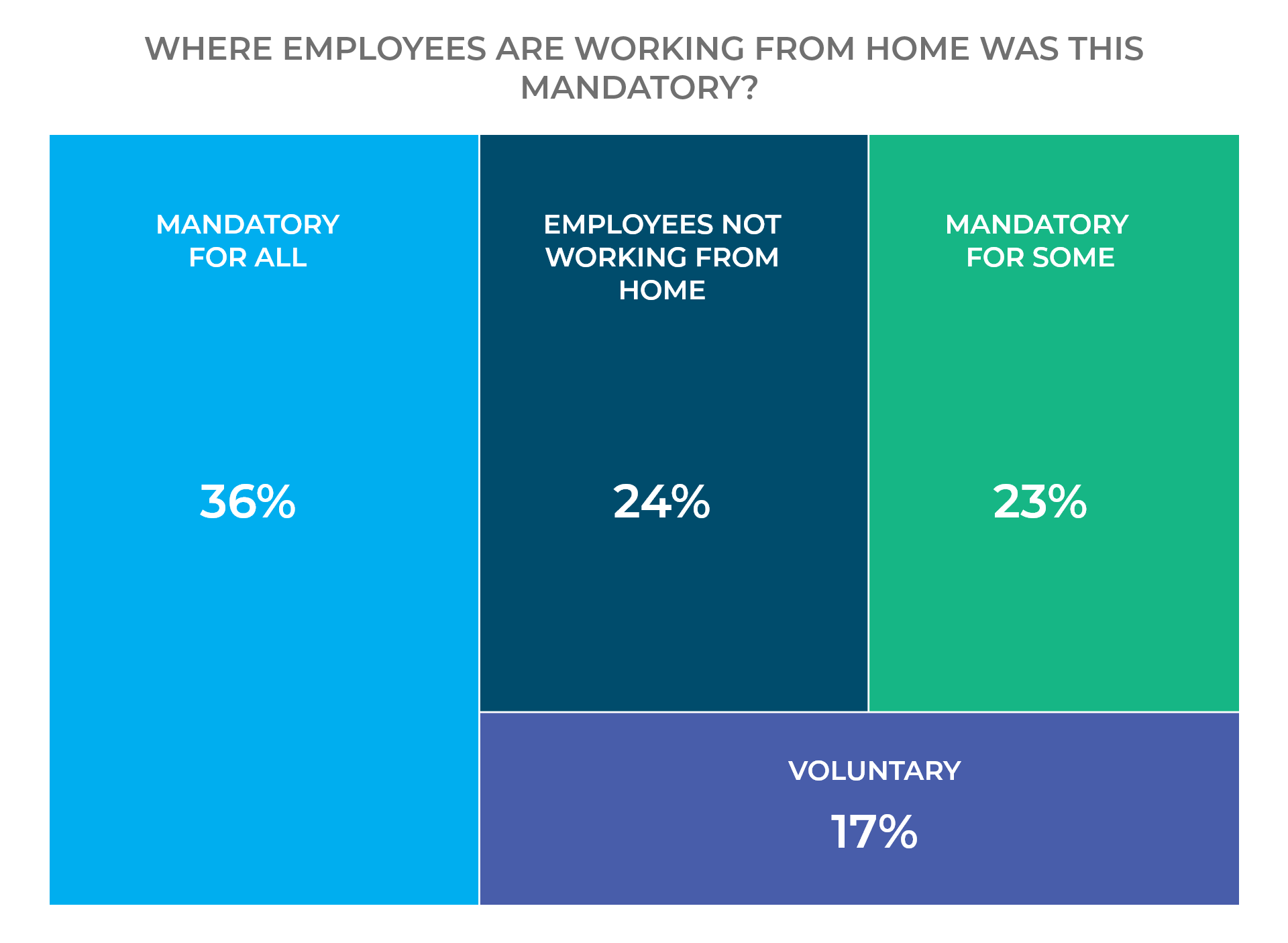 WHERE EMPLOYEES ARE WORKING FROM HOME WAS THIS MANDATORY?

MANDATORY FOR ALL

36%

EMPLOYEES NOT WORKING FROM HOME

24%

MANDATORY FOR SOME

23%

VOLUNTARY

17%